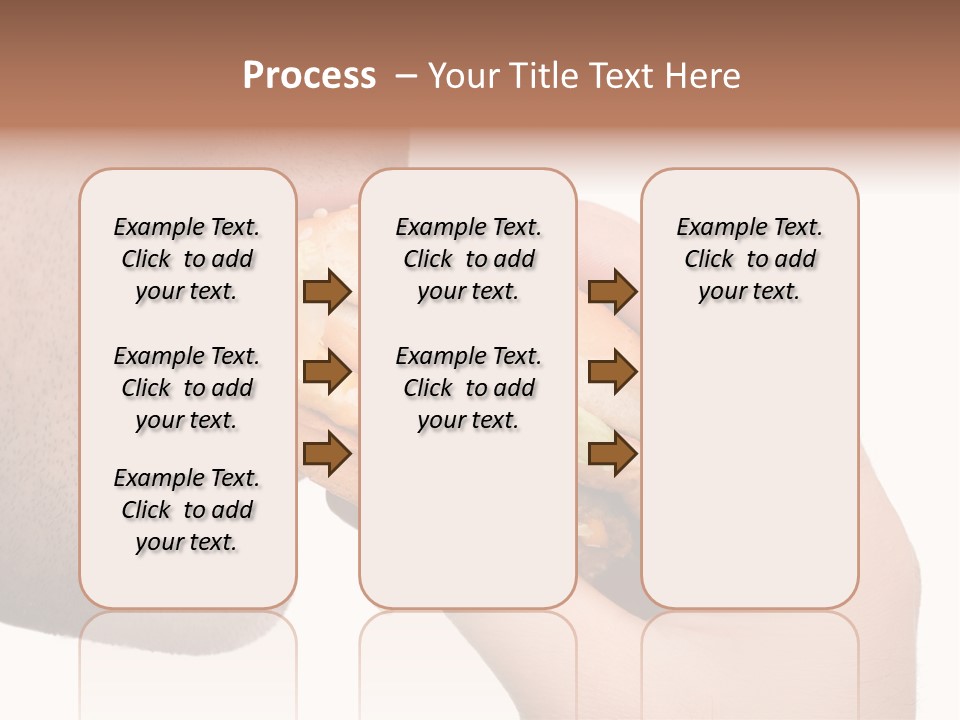 Process – Your Title Text Here

Example Text. Click to add your text.

Example Text. Click to add your text.

Example Text. Click to add your text.

Example Text. Click to add your text.

Example Text. Click to add your text.

Example Text. Click to add your text.